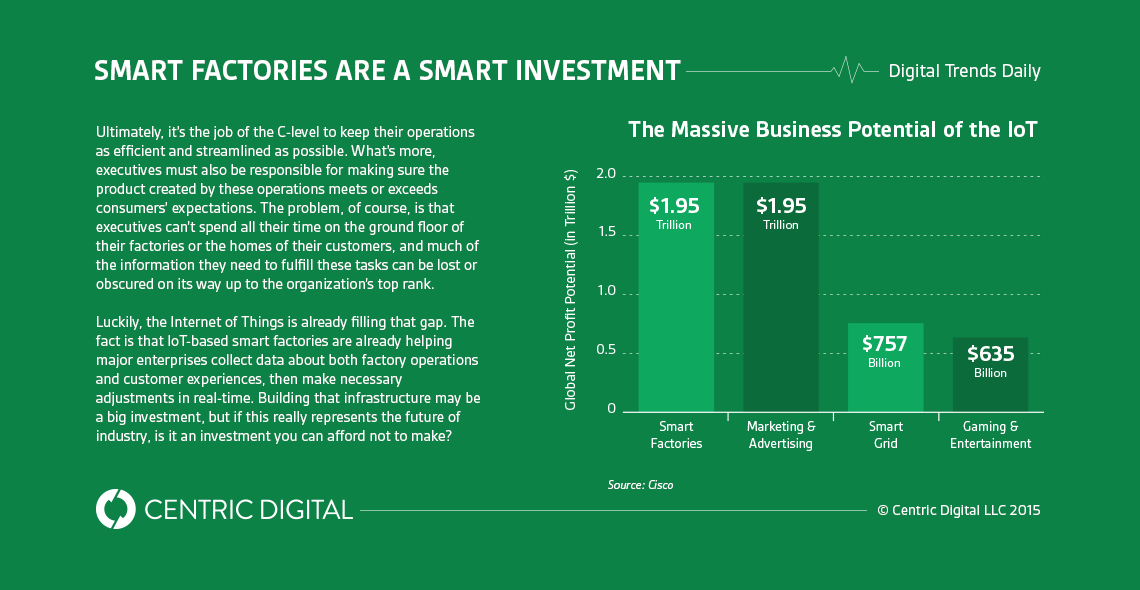 SMART FACTORIES ARE A SMART INVESTMENT

Digital Trends Daily

Ultimately, it's the job of the C-level to keep their operations as efficient and streamlined as possible. What's more, executives must also be responsible for making sure the product created by these operations meets or exceeds consumers' expectations. The problem, of course, is that executives can't spend all their time on the ground floor of their factories or the homes of their customers, and much of the information they need to fulfill these tasks can be lost or obscured on its way up to the organization's top rank.

Luckily, the Internet of Things is already filling that gap. The fact is that IoT-based smart factories are already helping major enterprises collect data about both factory operations and customer experiences, then make necessary adjustments in real-time. Building that infrastructure may be a big investment, but if this really represents the future of industry, is it an investment you can afford not to make?

The Massive Business Potential of the IoT

Global Net Profit Potential (In Trillion $)

2.0
1.5
1.0
0.5
0

$1.95 Trillion
$1.95 Trillion
$757 Billion
$635 Billion

Smart Factories
Marketing & Advertising
Smart Grid
Gaming & Entertainment

Source: Cisco

CENTRIC DIGITAL

© Centric Digital LLC 2015